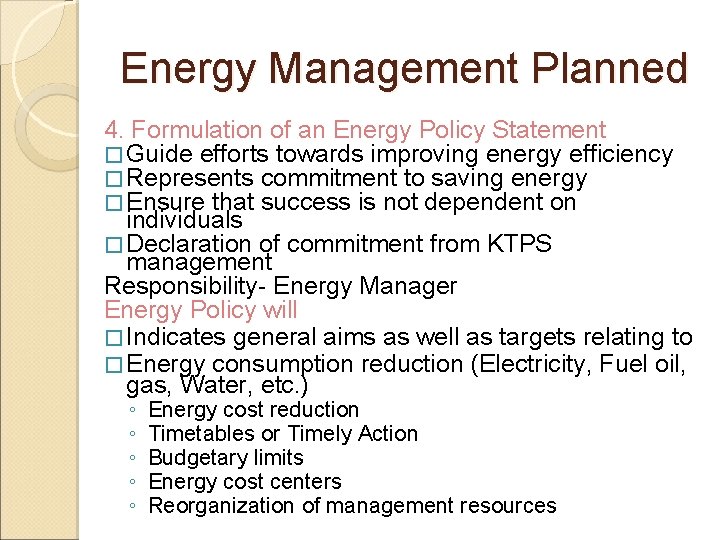 Energy Management Planned

4. Formulation of an Energy Policy Statement
□ Guide efforts towards improving energy efficiency
□ Represents commitment to saving energy
□ Ensure that success is not dependent on individuals
□ Declaration of commitment from KTPS management
Responsibility- Energy Manager
Energy Policy will
□ Indicates general aims as well as targets relating to
□ Energy consumption reduction (Electricity, Fuel oil, gas, Water, etc.)
◦ Energy cost reduction
◦ Timetables or Timely Action
◦ Budgetary limits
◦ Energy cost centers
◦ Reorganization of management resources